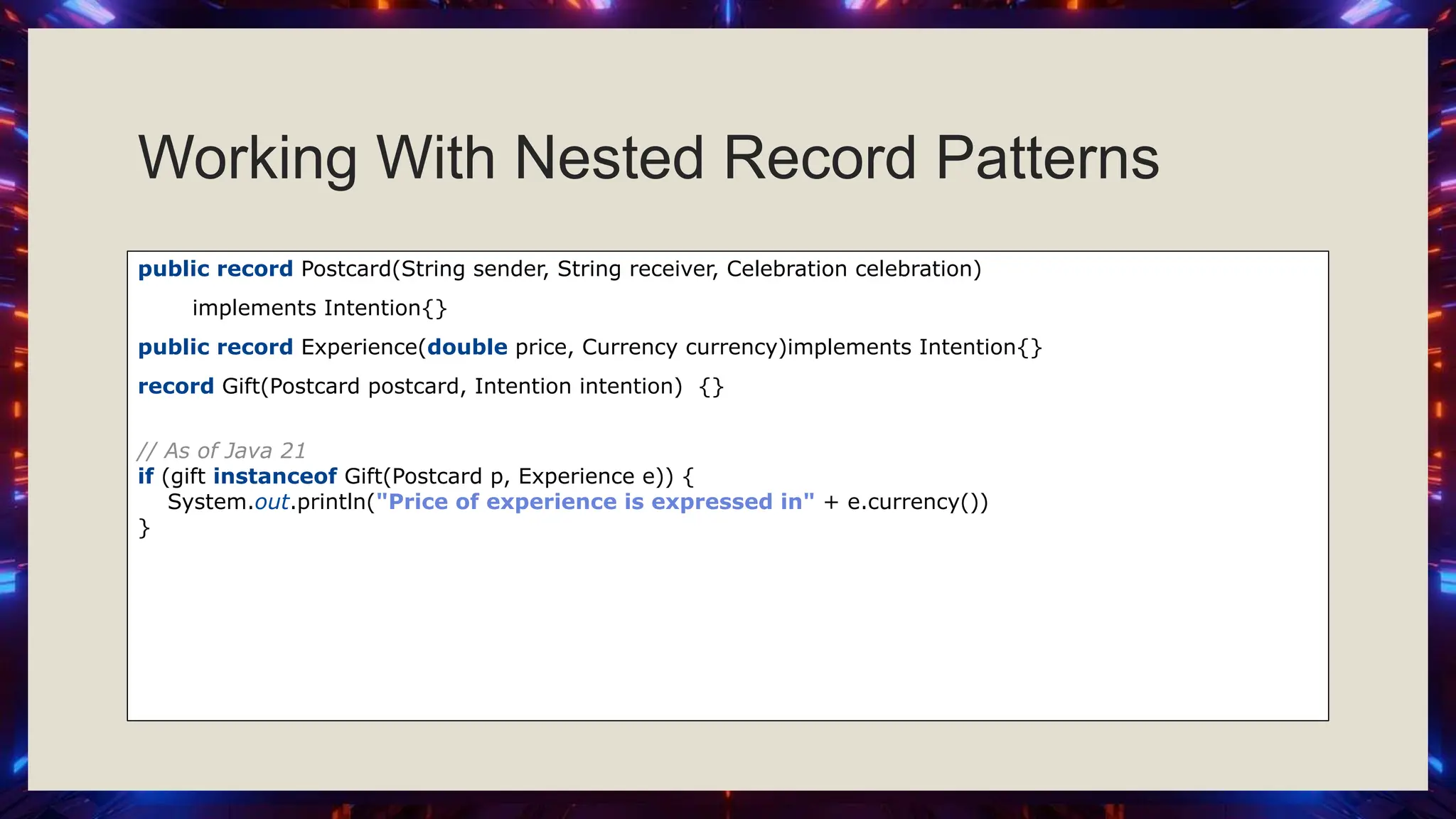 Working With Nested Record Patterns

public record Postcard(String sender, String receiver, Celebration celebration)
implements Intention{}
public record Experience(double price, Currency currency)implements Intention{}
record Gift(Postcard postcard, Intention intention) {}

// As of Java 21
if (gift instanceof Gift(Postcard p, Experience e)) {
System.out.println("Price of experience is expressed in" + e.currency())
}